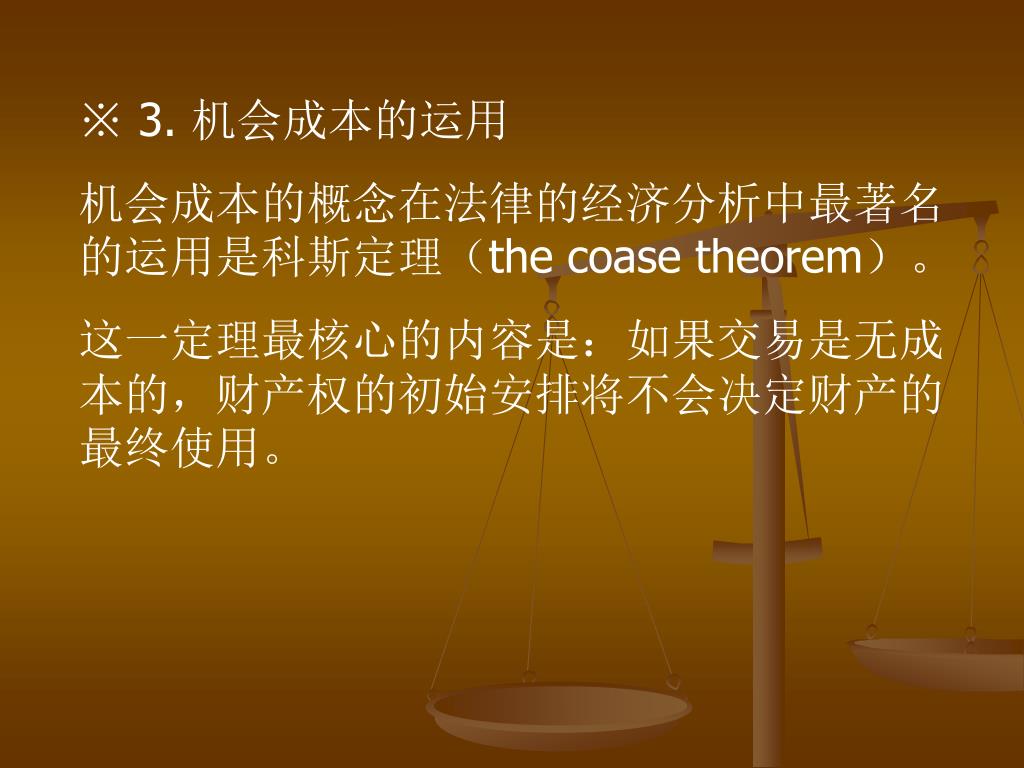 ※ 3. 机会成本的运用

机会成本的概念在法律的经济分析中最著名的运用是科斯定理（the coase theorem）。

这一定理最核心的内容是：如果交易是无成本的，财产权的初始安排将不会决定财产的最终使用。